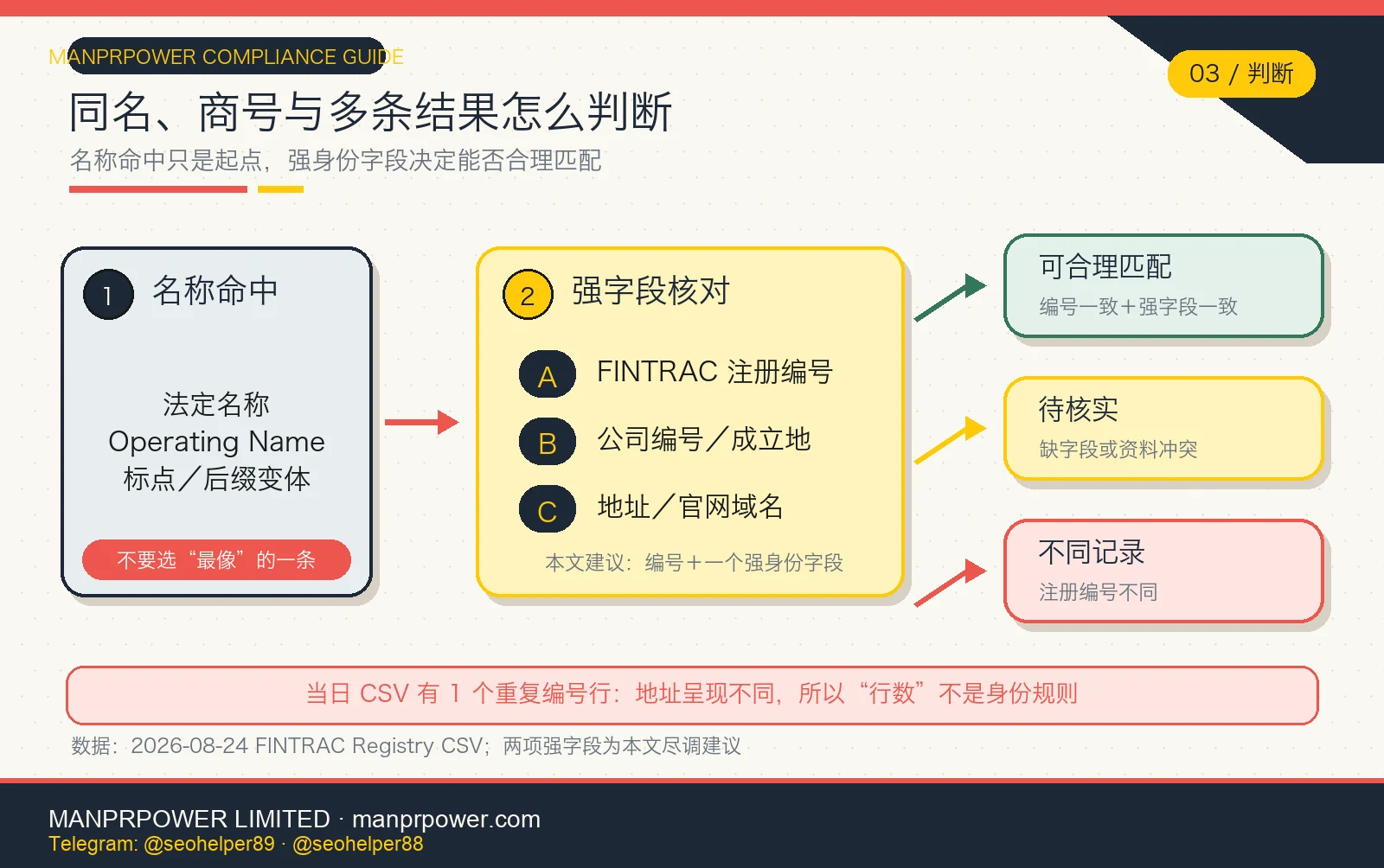 MANPRPOWER COMPLIANCE GUIDE

03 / 判断

同名、商号与多条结果怎么判断

名称命中只是起点，强身份字段决定能否合理匹配

1 名称命中

法定名称
Operating Name
标点／后缀变体

不要选“最像”的一条

2 强字段核对

A FINTRAC 注册编号

B 公司编号／成立地

C 地址／官网域名

本文建议：编号＋一个强身份字段

可合理匹配
编号一致＋强字段一致

待核实
缺字段或资料冲突

不同记录
注册编号不同

当日 CSV 有 1 个重复编号行：地址呈现不同，所以“行数”不是身份规则

数据：2026-08-24 FINTRAC Registry CSV；两项强字段为本文尽调建议

MANPRPOWER LIMITED · manprpower.com
Telegram: @seohelper89 · @seohelper88